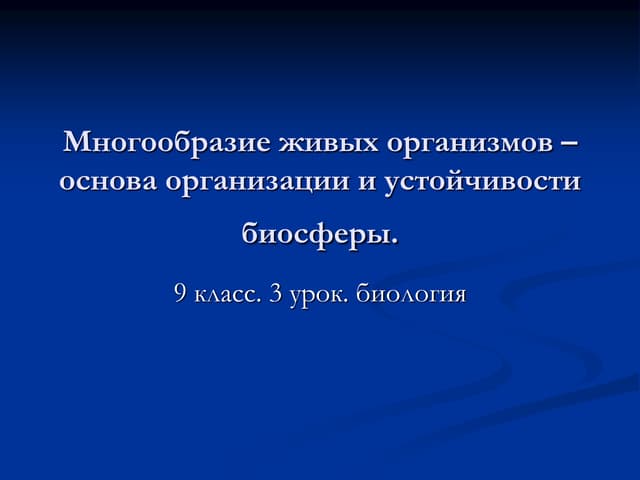 Многообразие живых организмов – основа организации и устойчивости биосферы.

9 класс. 3 урок. биология